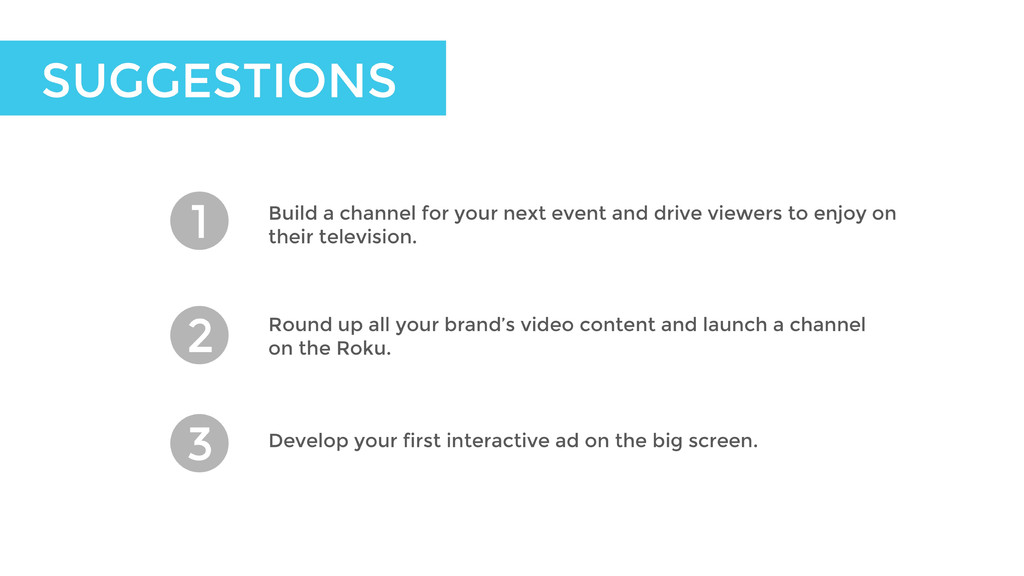 SUGGESTIONS

1 Build a channel for your next event and drive viewers to enjoy on their television.

2 Round up all your brand's video content and launch a channel on the Roku.

3 Develop your first interactive ad on the big screen.